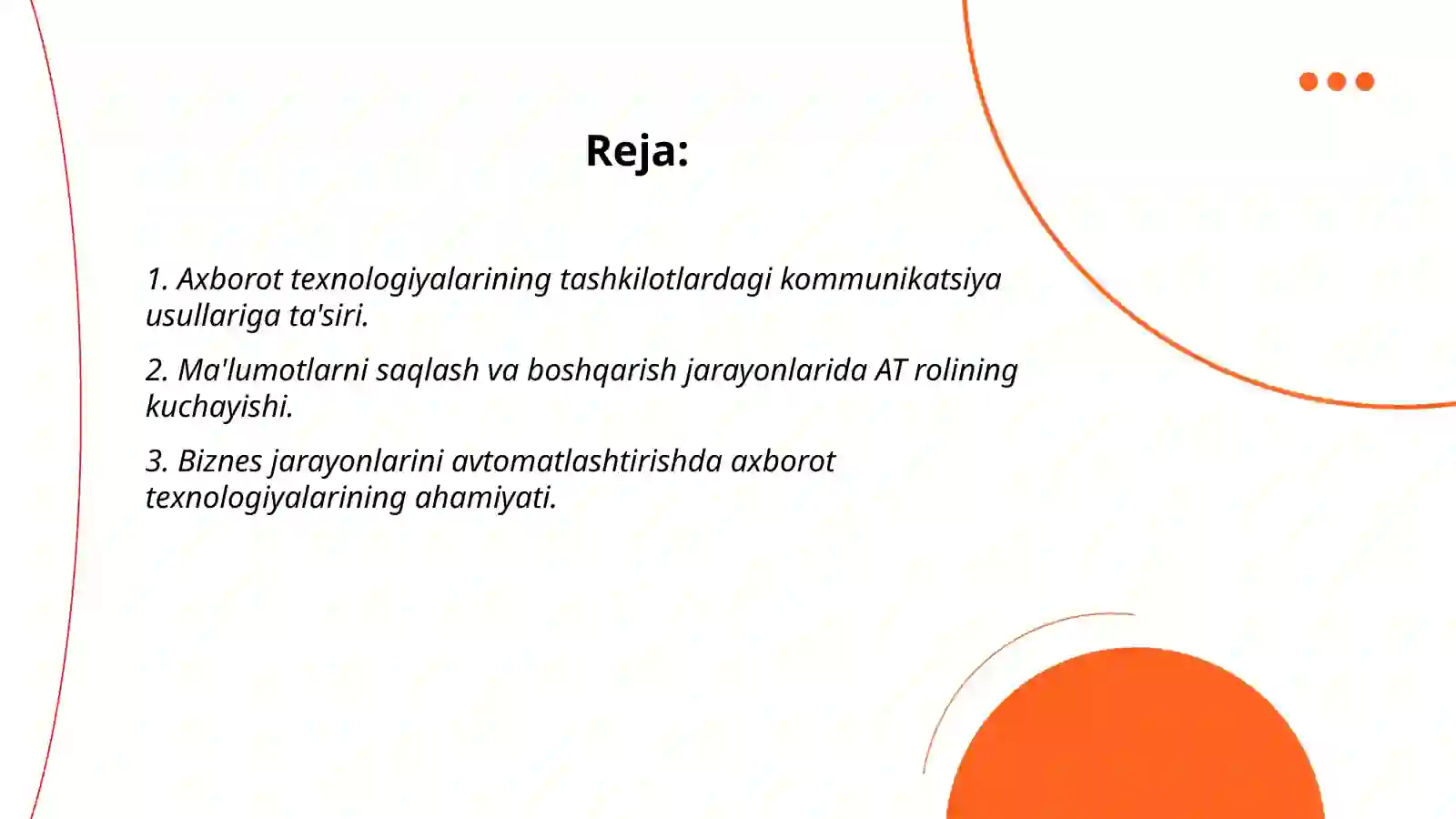 Reja:

1. Axborot texnologiyalarining tashkilotlardagi kommunikatsiya usullariga ta'siri.

2. Ma'lumotlarni saqlash va boshqarish jarayonlarida AT rolining kuchayishi.

3. Biznes jarayonlarini avtomatlashtirishda axborot texnologiyalarining ahamiyati.